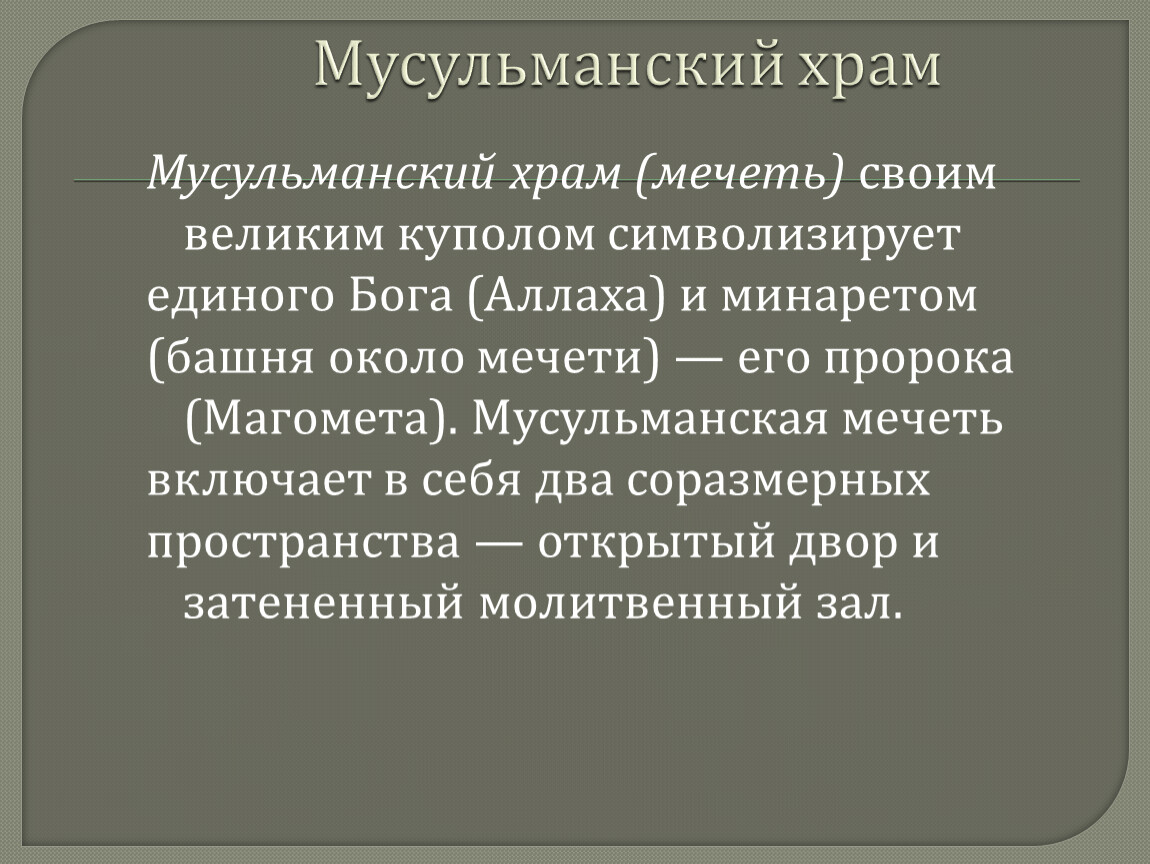 Мусульманский храм

Мусульманский храм (мечеть) своим великим куполом символизирует единого Бога (Аллаха) и минаретом (башня около мечети) — его пророка (Магомета). Мусульманская мечеть включает в себя два соразмерных пространства — открытый двор и затененный молитвенный зал.